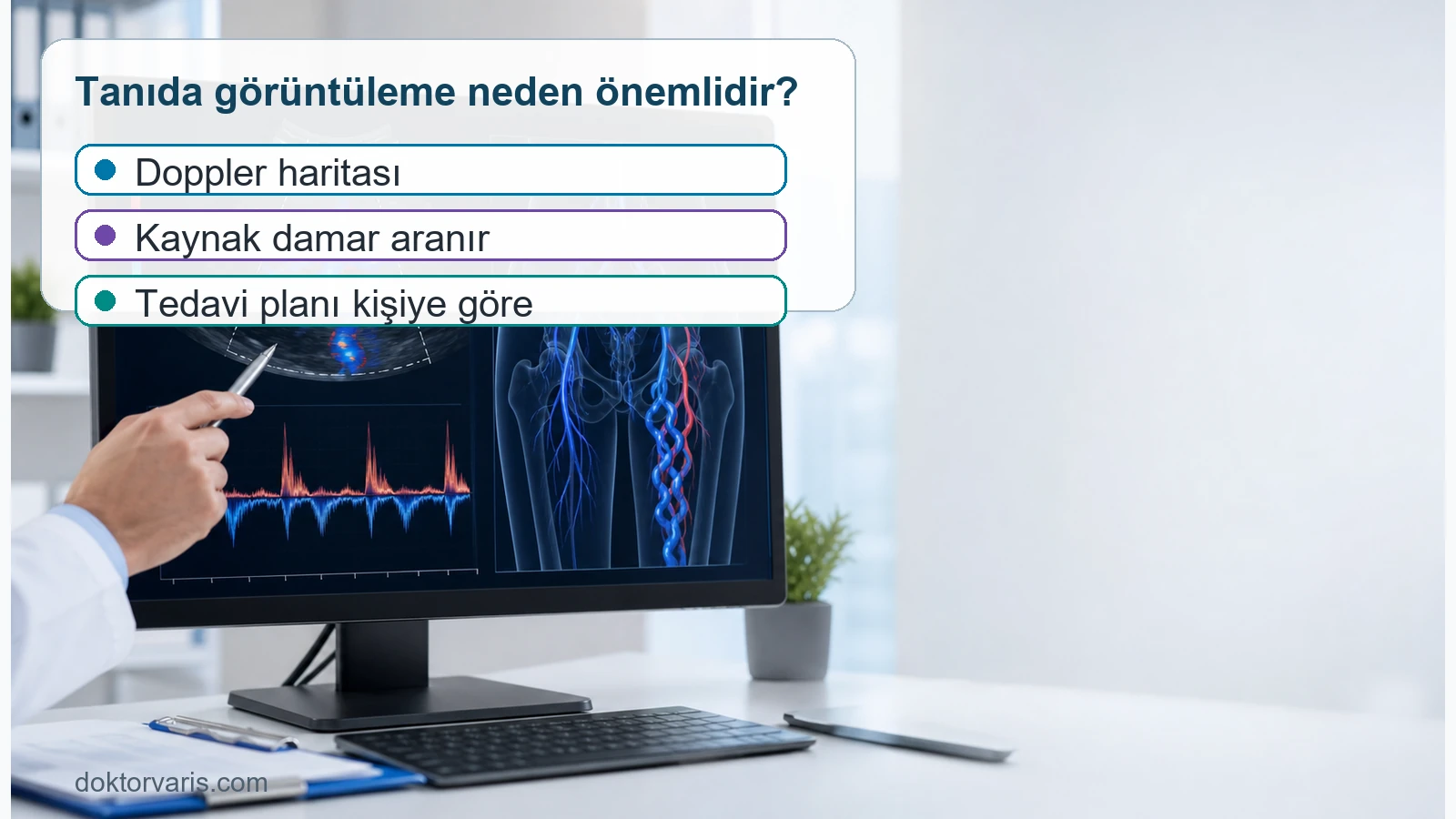 Tanıda görüntüleme neden önemlidir?

Doppler haritası

Kaynak damar aranır

Tedavi planı kişiye göre

doktorvaris.com